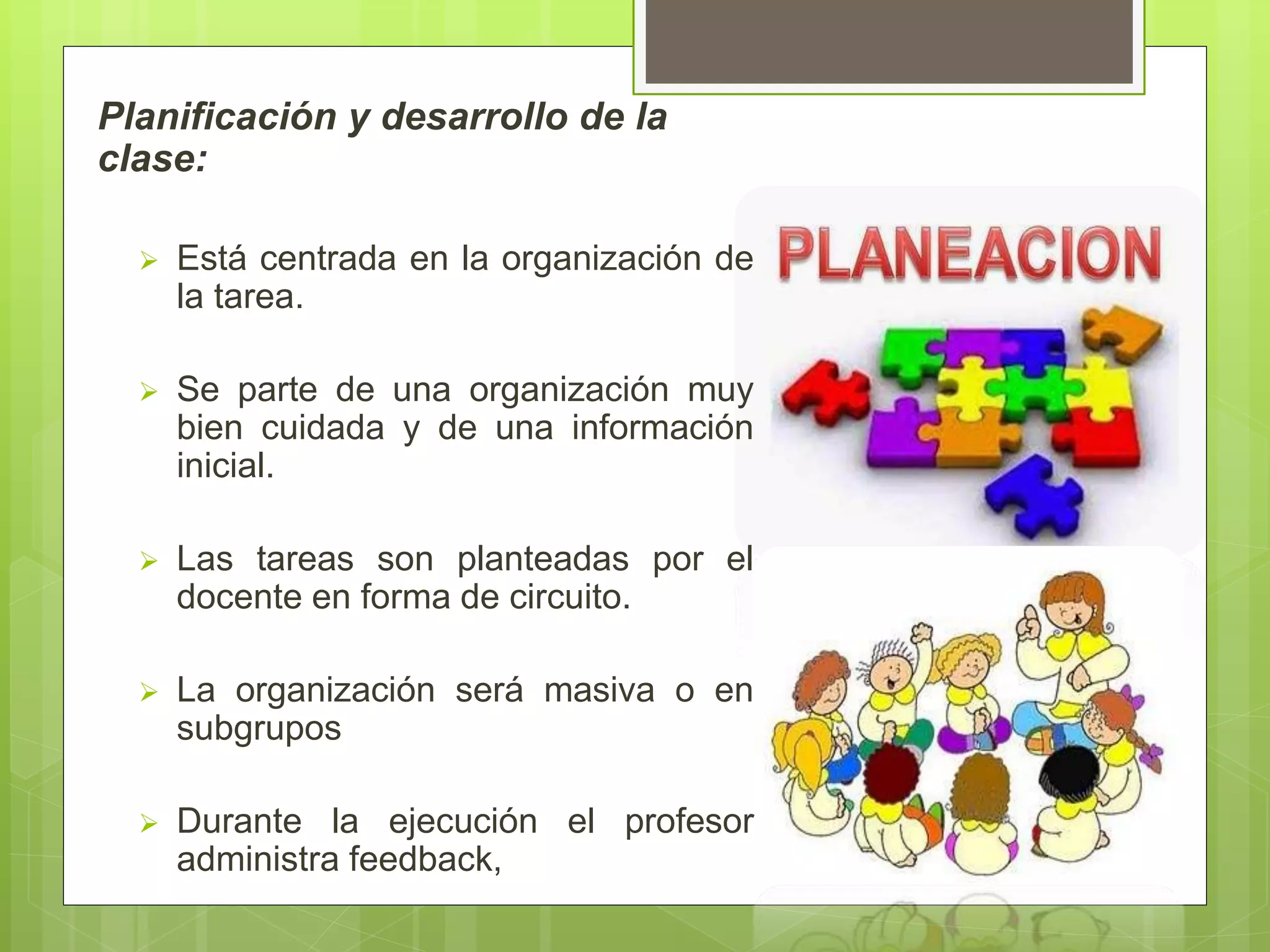 Planificación y desarrollo de la clase:

➢ Está centrada en la organización de la tarea.

➢ Se parte de una organización muy bien cuidada y de una información inicial.

➢ Las tareas son planteadas por el docente en forma de circuito.

➢ La organización será masiva o en subgrupos

➢ Durante la ejecución el profesor administra feedback,

PLANEACION